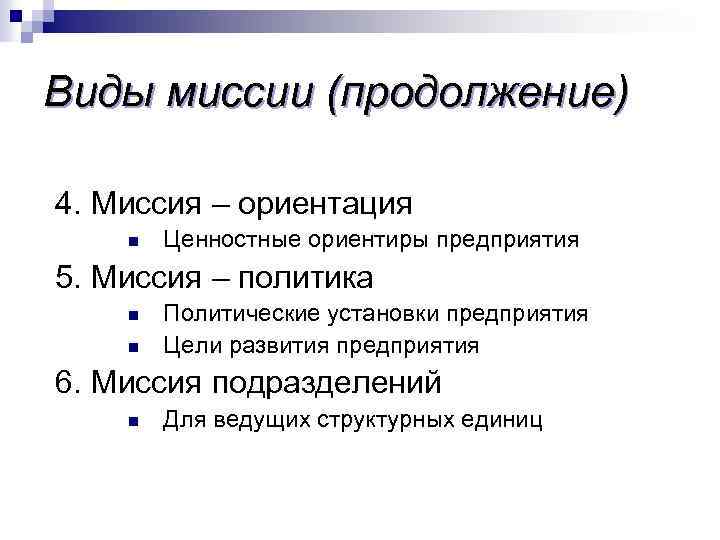 Виды миссии (продолжение)

4. Миссия – ориентация

- Ценностные ориентиры предприятия

5. Миссия – политика

- Политические установки предприятия
- Цели развития предприятия

6. Миссия подразделений

- Для ведущих структурных единиц